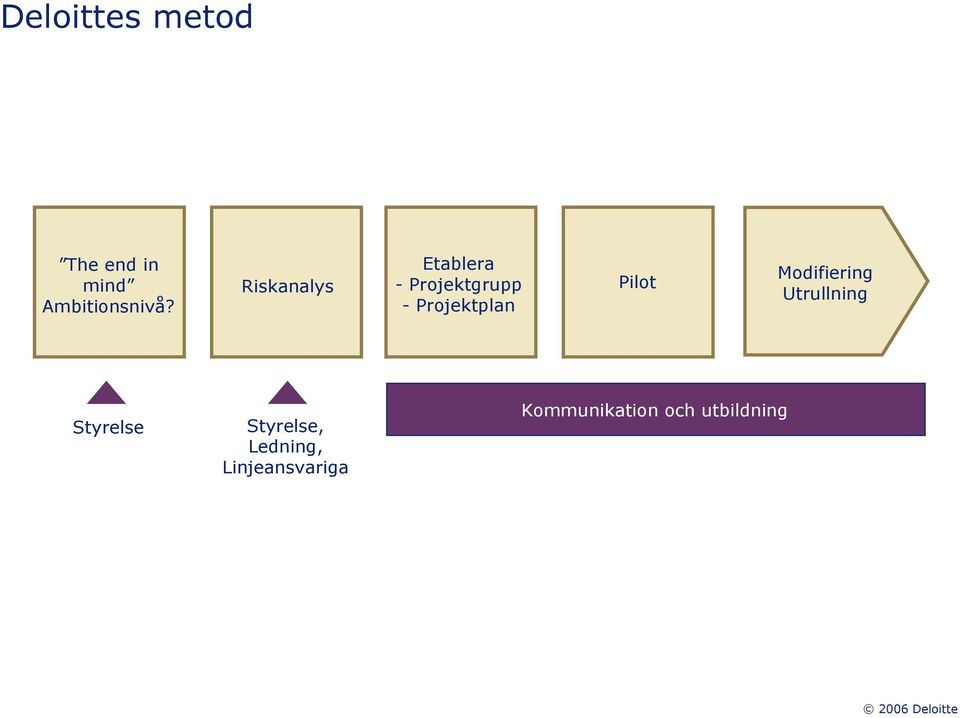 Deloittes metod

”The end in mind” Ambitionsnivå?

Riskanalys

Etablera
- Projektgrupp
- Projektplan

Pilot

Modifiering
Utrullning

Styrelse

Styrelse, Ledning, Linjeansvariga

Kommunikation och utbildning

© 2006 Deloitte